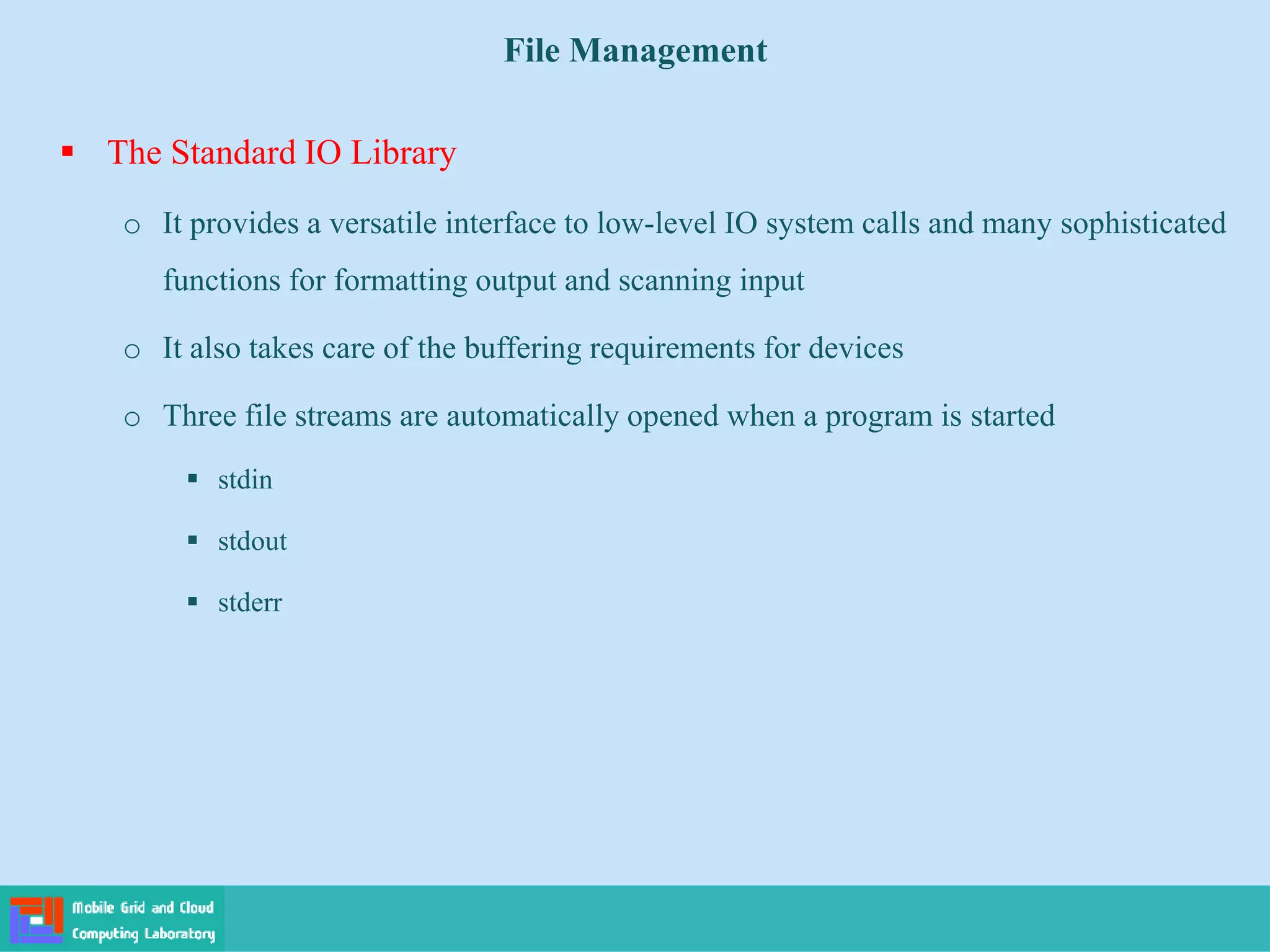 File Management

▪ The Standard IO Library

o It provides a versatile interface to low-level IO system calls and many sophisticated functions for formatting output and scanning input

o It also takes care of the buffering requirements for devices

o Three file streams are automatically opened when a program is started

▪ stdin

▪ stdout

▪ stderr

Mobile Grid and Cloud Computing Laboratory